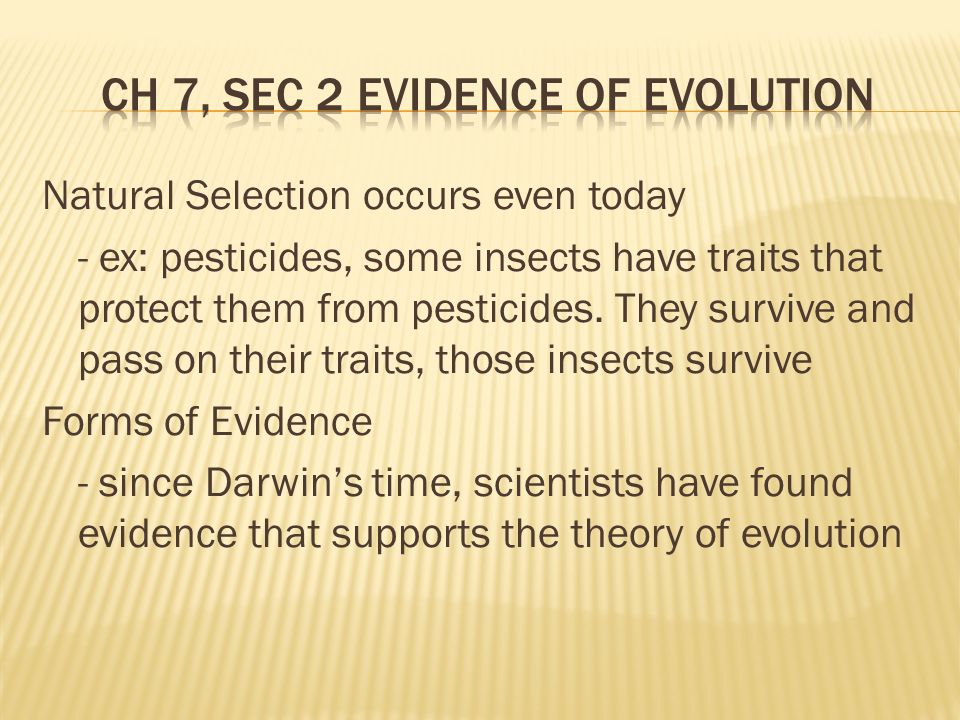 CH 7, SEC 2 EVIDENCE OF EVOLUTION

Natural Selection occurs even today

- ex: pesticides, some insects have traits that protect them from pesticides. They survive and pass on their traits, those insects survive

Forms of Evidence

- since Darwin's time, scientists have found evidence that supports the theory of evolution